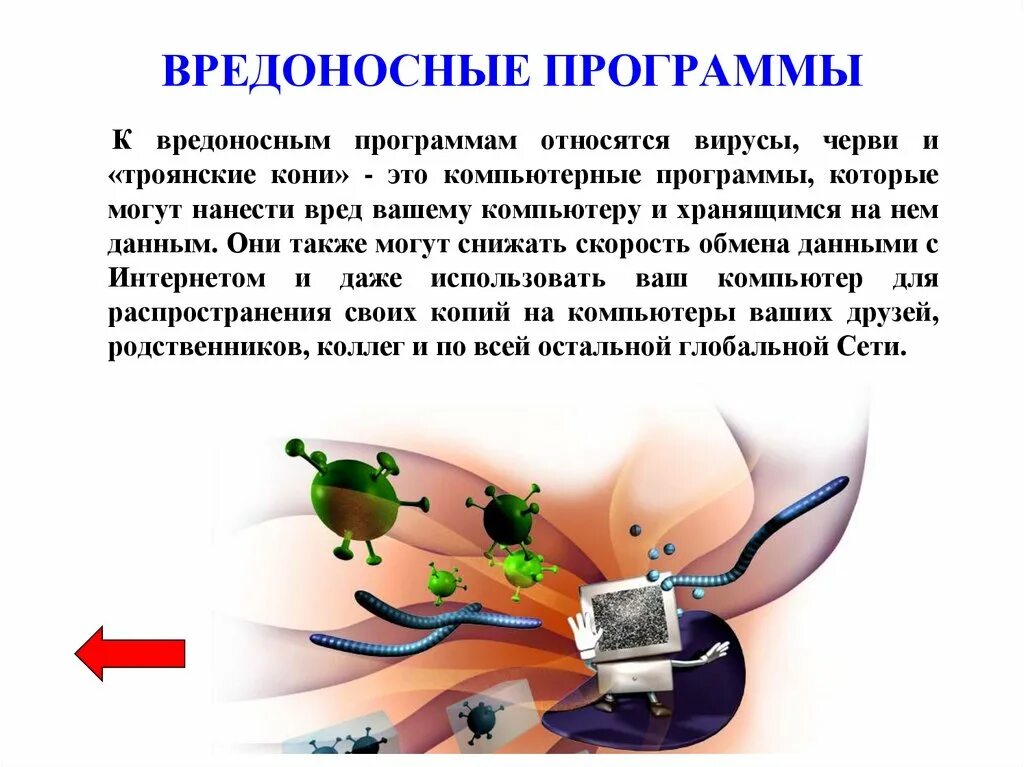 ВРЕДОНОСНЫЕ ПРОГРАММЫ

К вредоносным программам относятся вирусы, черви и «троянские кони» - это компьютерные программы, которые могут нанести вред вашему компьютеру и хранящимся на нем данным. Они также могут снижать скорость обмена данными с Интернетом и даже использовать ваш компьютер для распространения своих копий на компьютеры ваших друзей, родственников, коллег и по всей остальной глобальной Сети.